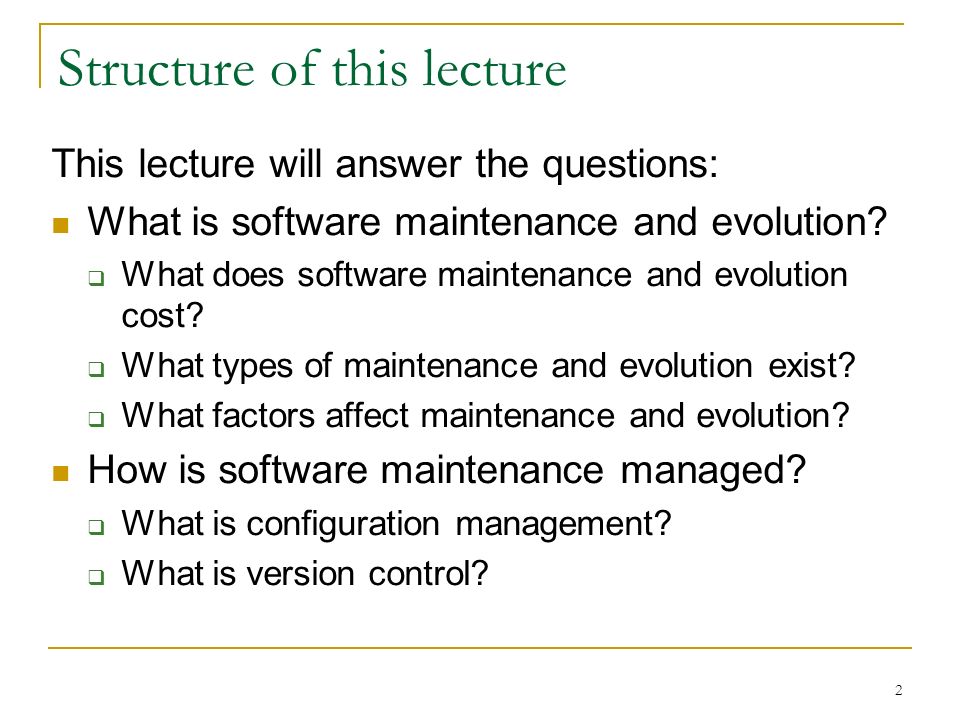 Structure of this lecture

This lecture will answer the questions:

- What is software maintenance and evolution?
  - What does software maintenance and evolution cost?
  - What types of maintenance and evolution exist?
  - What factors affect maintenance and evolution?
- How is software maintenance managed?
  - What is configuration management?
  - What is version control?

2